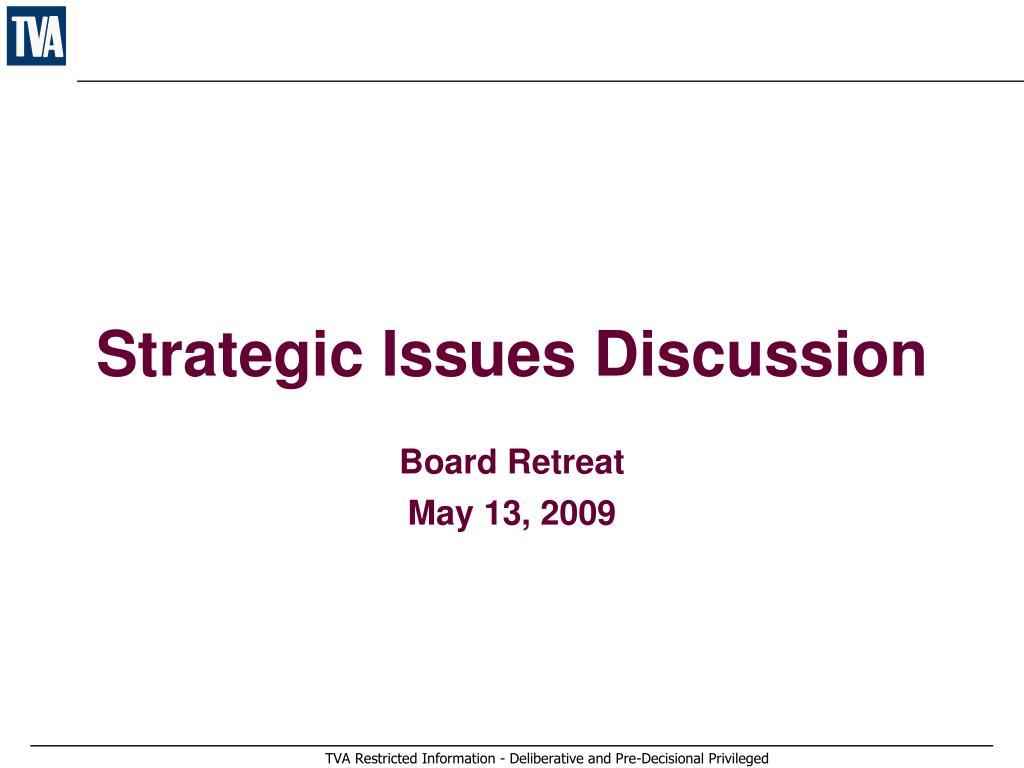 TVA

Strategic Issues Discussion

Board Retreat

May 13, 2009

TVA Restricted Information - Deliberative and Pre-Decisional Privileged